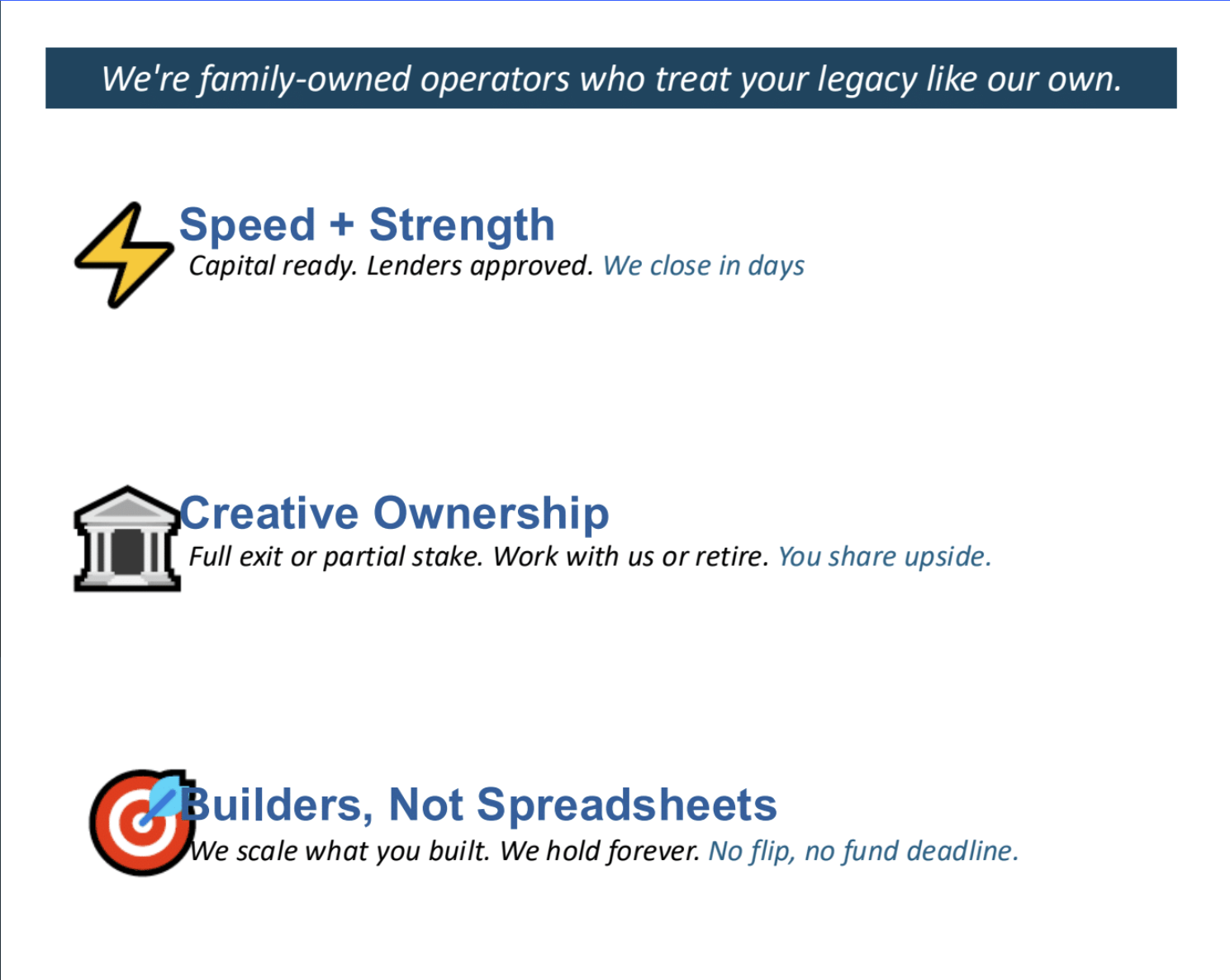 We're family-owned operators who treat your legacy like our own.

Speed + Strength
Capital ready. Lenders approved. We close in days

Creative Ownership
Full exit or partial stake. Work with us or retire. You share upside.

Builders, Not Spreadsheets
We scale what you built. We hold forever. No flip, no fund deadline.